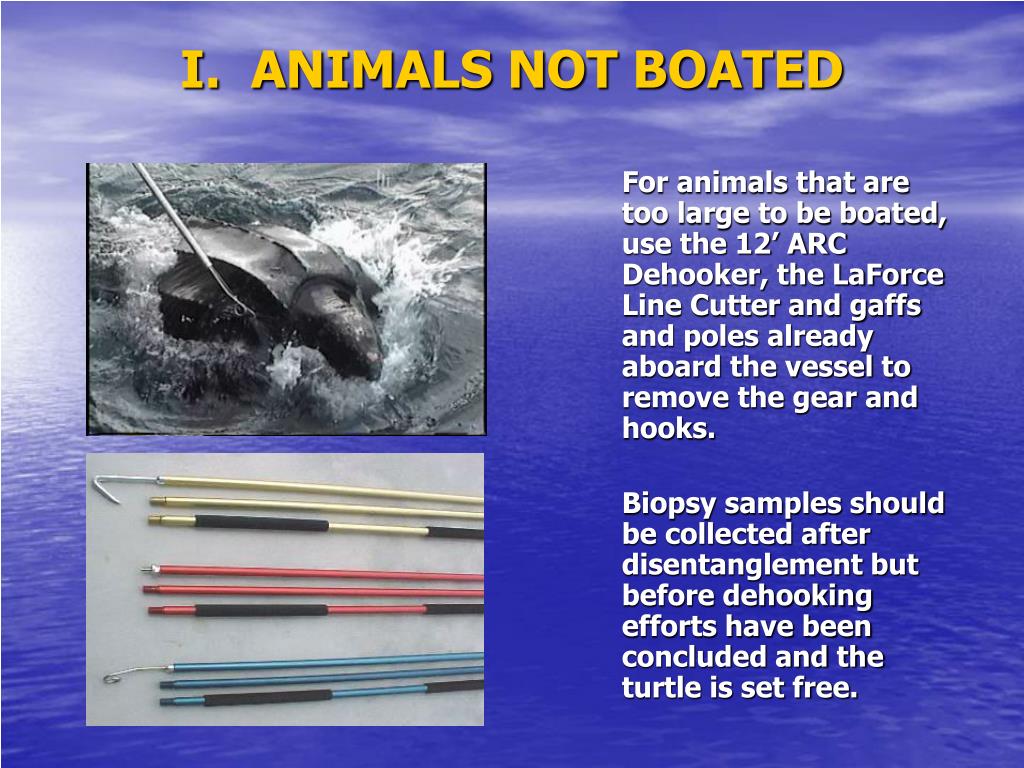 I. ANIMALS NOT BOATED

For animals that are too large to be boated, use the 12’ ARC Dehooker, the LaForce Line Cutter and gaffs and poles already aboard the vessel to remove the gear and hooks.

Biopsy samples should be collected after disentanglement but before dehooking efforts have been concluded and the turtle is set free.